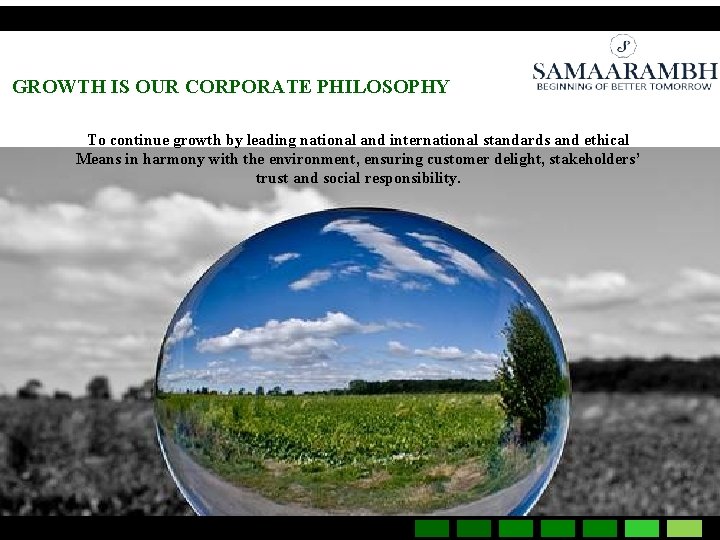 GROWTH IS OUR CORPORATE PHILOSOPHY

S
SAMAARAMBH
BEGINNING OF BETTER TOMORROW

To continue growth by leading national and international standards and ethical Means in harmony with the environment, ensuring customer delight, stakeholders' trust and social responsibility.